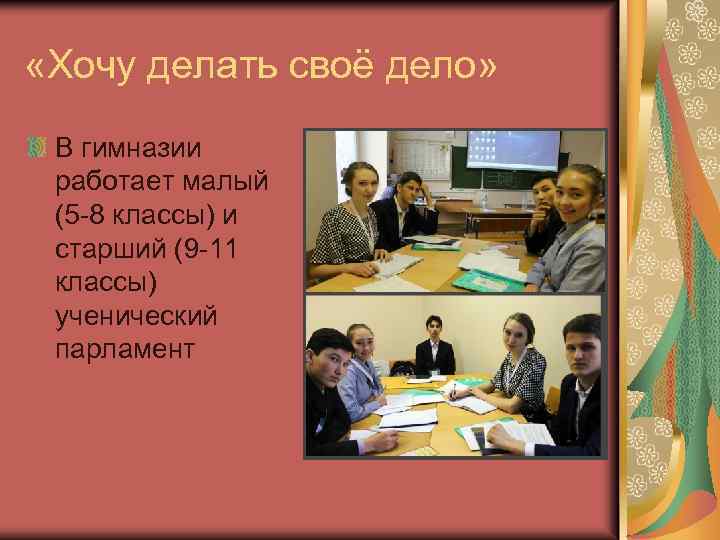 «Хочу делать своё дело»

В гимназии работает малый (5-8 классы) и старший (9-11 классы) ученический парламент